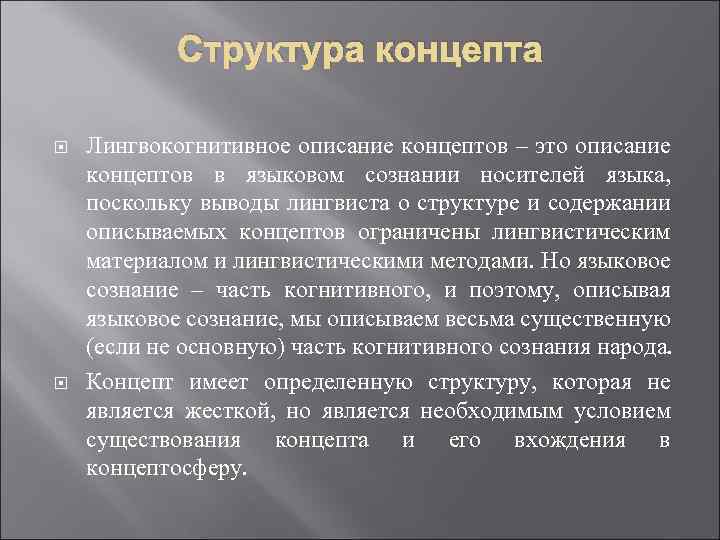 Структура концепта

Лингвокогнитивное описание концептов – это описание концептов в языковом сознании носителей языка, поскольку выводы лингвиста о структуре и содержании описываемых концептов ограничены лингвистическим материалом и лингвистическими методами. Но языковое сознание – часть когнитивного, и поэтому, описывая языковое сознание, мы описываем весьма существенную (если не основную) часть когнитивного сознания народа.

Концепт имеет определенную структуру, которая не является жесткой, но является необходимым условием существования концепта и его вхождения в концептосферу.